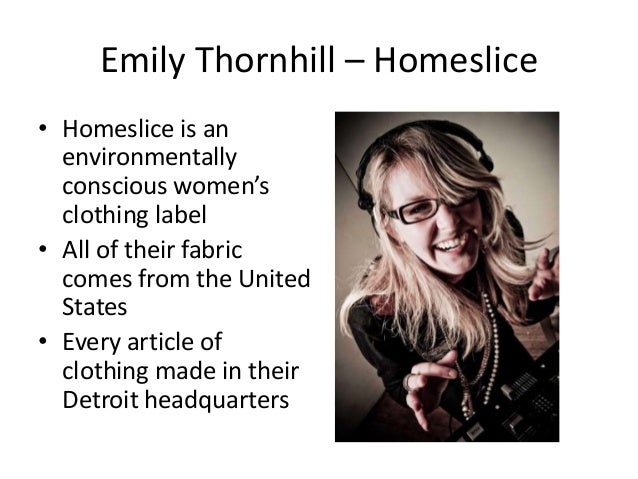 Emily Thornhill – Homeslice

• Homeslice is an environmentally conscious women's clothing label
• All of their fabric comes from the United States
• Every article of clothing made in their Detroit headquarters